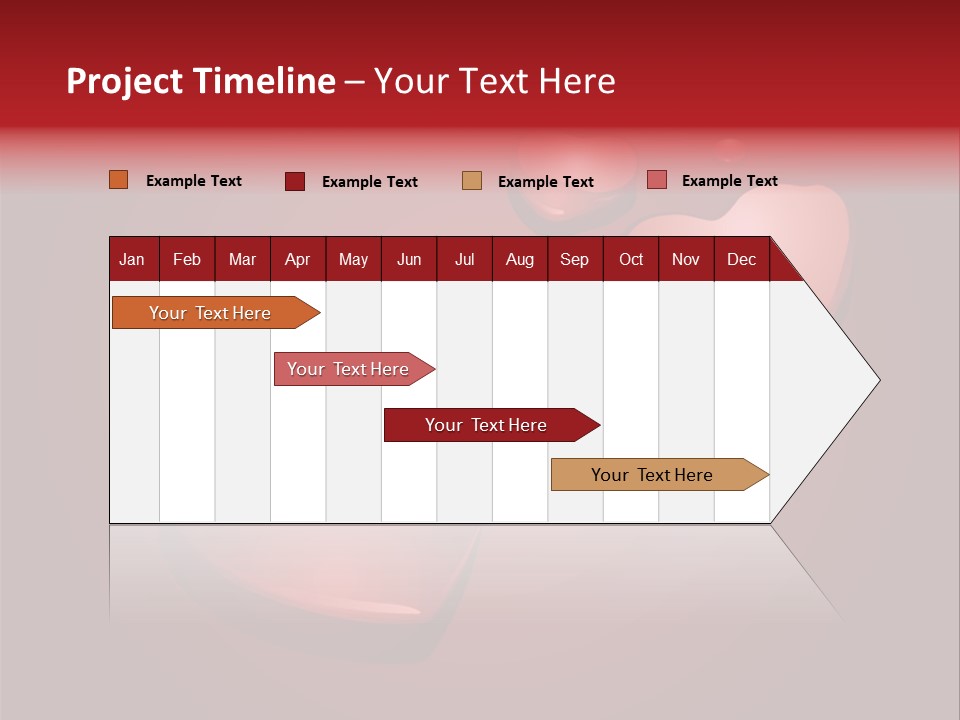 Project Timeline – Your Text Here

Example Text
Example Text
Example Text
Example Text

| Jan | Feb | Mar | Apr | May | Jun | Jul | Aug | Sep | Oct | Nov | Dec |
|---|---|---|---|---|---|---|---|---|---|---|---|

Your Text Here

Your Text Here

Your Text Here

Your Text Here